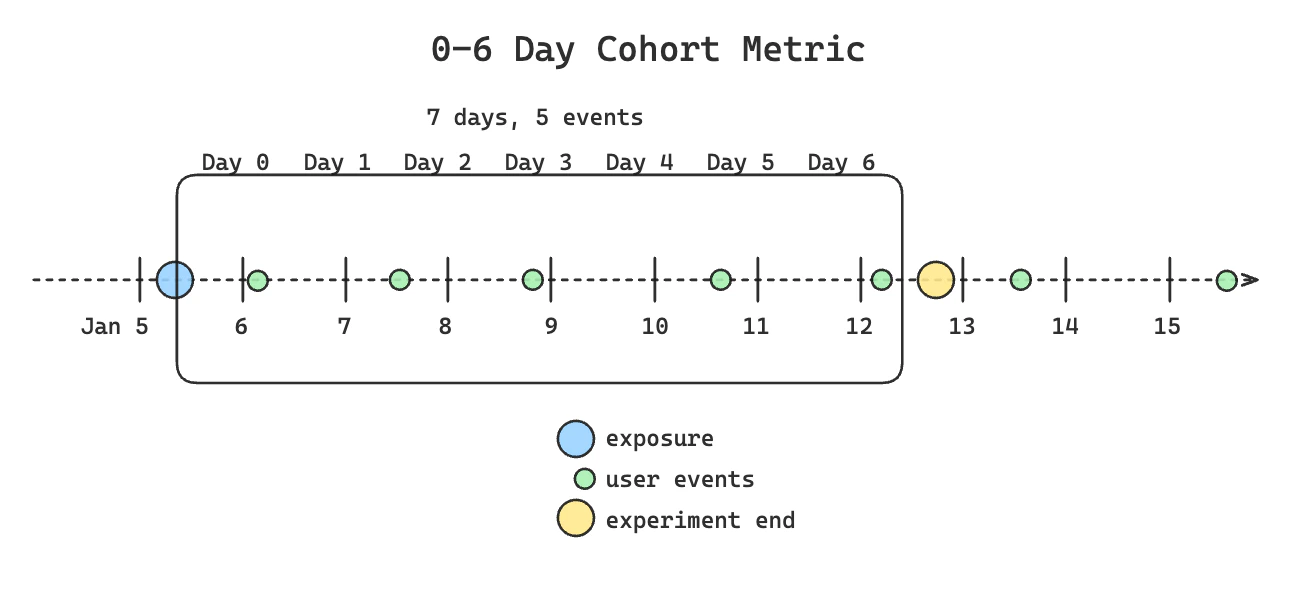 0-6 Day Cohort Metric

7 days, 5 events

Day 0 Day 1 Day 2 Day 3 Day 4 Day 5 Day 6

Jan 5 6 7 8 9 10 11 12 13 14 15

exposure
user events
experiment end